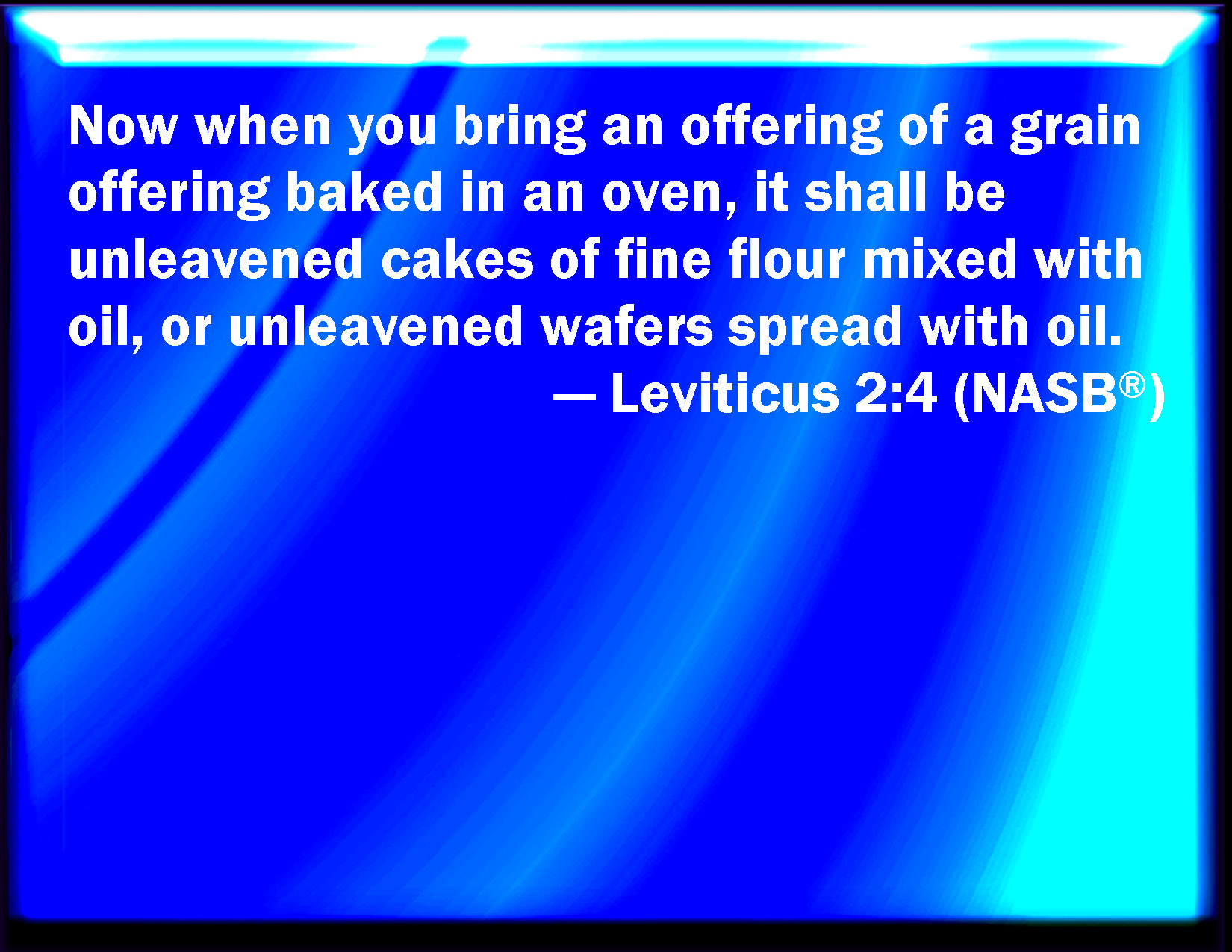 Now when you bring an offering of a grain offering baked in an oven, it shall be unleavened cakes of fine flour mixed with oil, or unleavened wafers spread with oil.

— Leviticus 2:4 (NASB®)